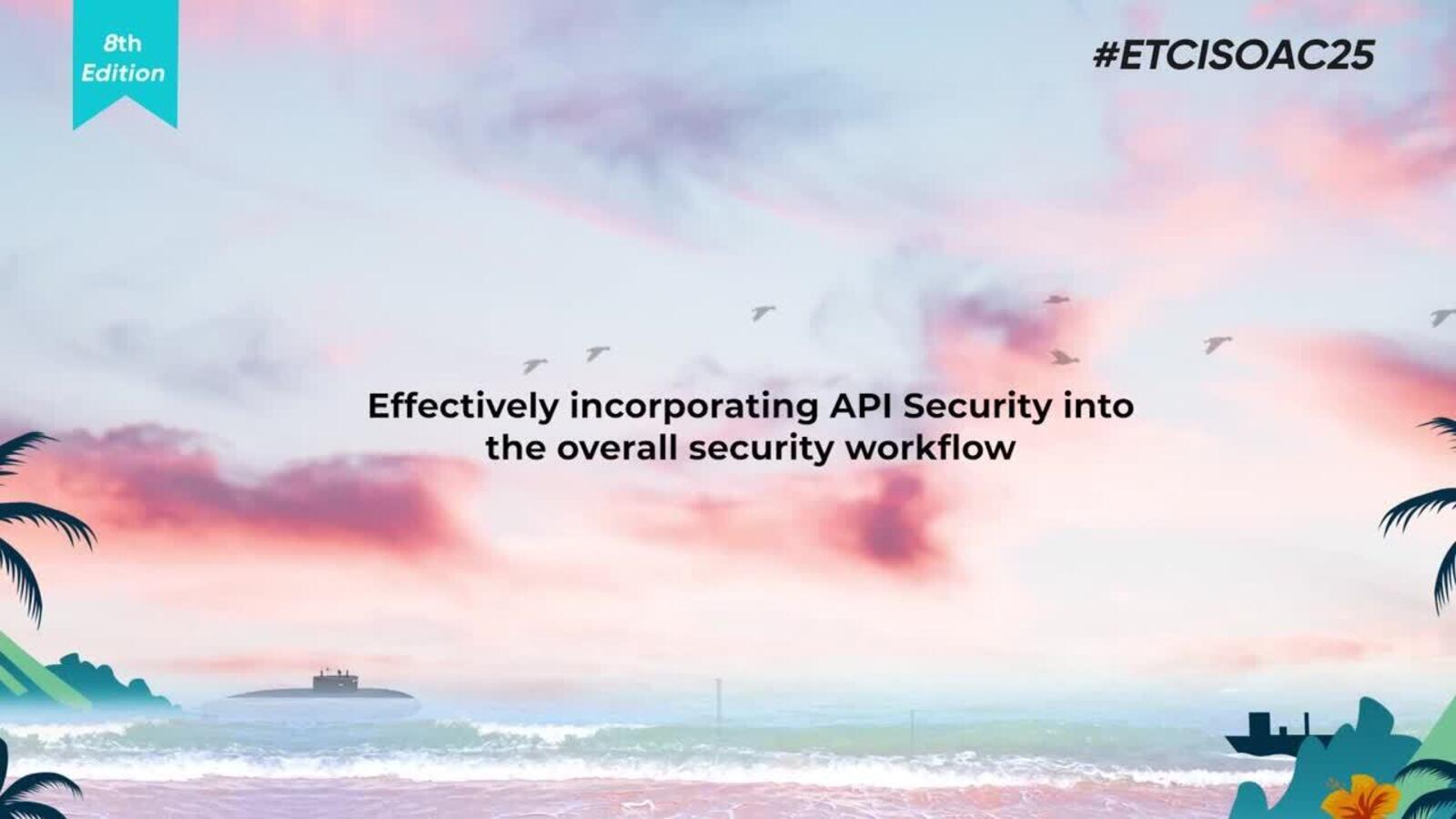 8th
Edition

#ETCISOAC25

Effectively incorporating API Security into the overall security workflow